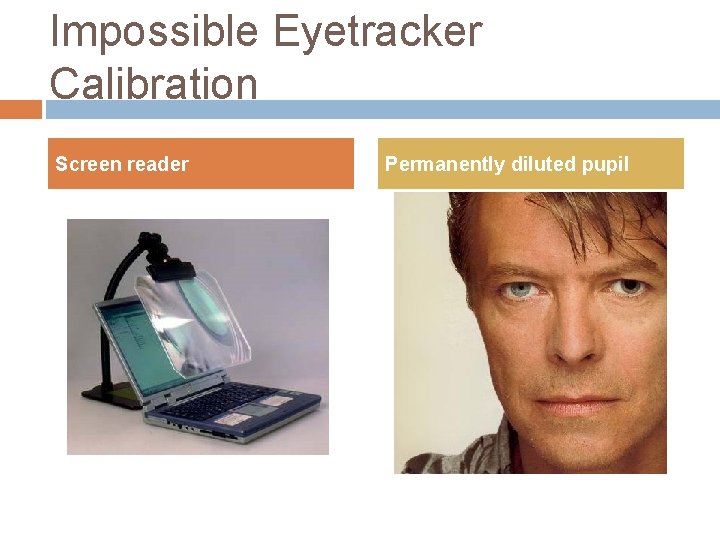 Impossible Eyetracker Calibration

Screen reader

Permanently diluted pupil